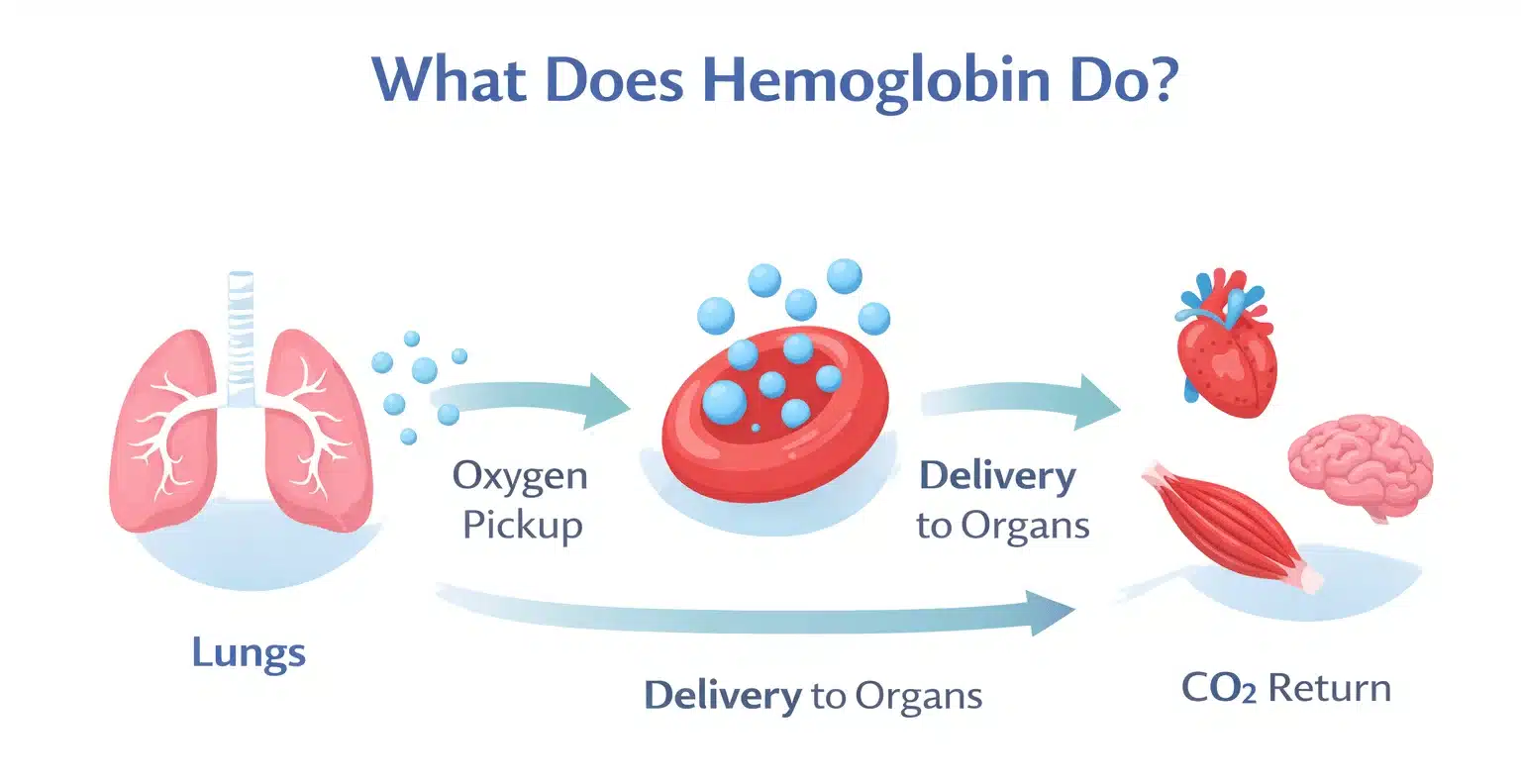 What Does Hemoglobin Do?

Oxygen Pickup

Delivery to Organs

Lungs

Delivery to Organs

$CO_2$ Return